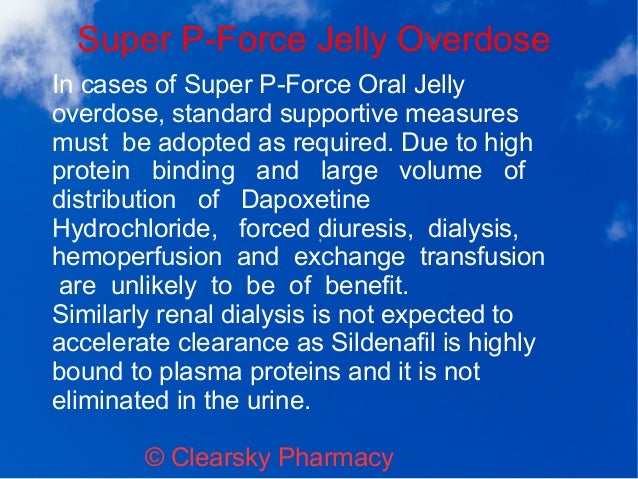 Super P-Force Jelly Overdose

In cases of Super P-Force Oral Jelly overdose, standard supportive measures must be adopted as required. Due to high protein binding and large volume of distribution of Dapoxetine Hydrochloride, forced diuresis, dialysis, hemoperfusion and exchange transfusion are unlikely to be of benefit.
Similarly renal dialysis is not expected to accelerate clearance as Sildenafil is highly bound to plasma proteins and it is not eliminated in the urine.

© Clearsky Pharmacy